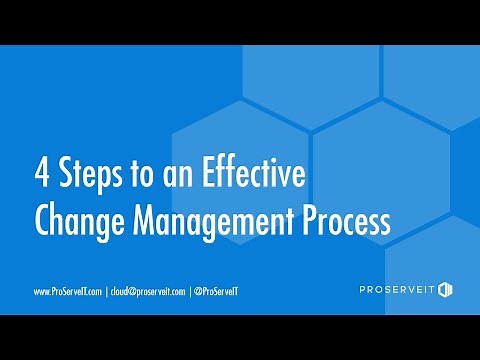 4 Steps to an Effective Change Management Process

www.ProServeIT.com | cloud@proserveit.com | @ProServeIT

PROSERVEIT